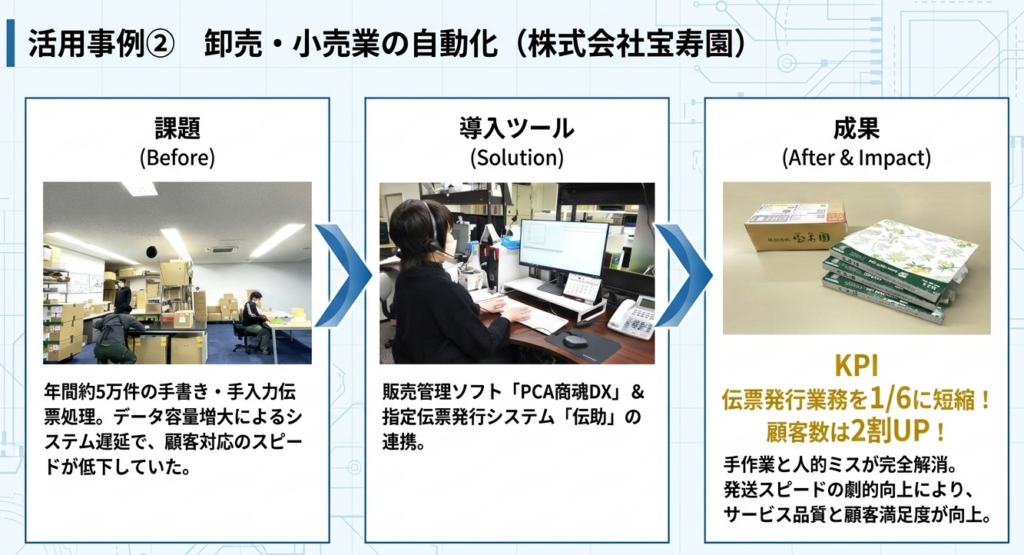 活用事例②　卸売・小売業の自動化（株式会社宝寿園）

課題
(Before)

年間約5万件の手書き・手入力伝票処理。データ容量増大によるシステム遅延で、顧客対応のスピードが低下していた。

導入ツール
(Solution)

販売管理ソフト「PCA商魂DX」＆指定伝票発行システム「伝助」の連携。

成果
(After & Impact)

宝寿園

KPI
伝票発行業務を1/6に短縮！
顧客数は2割UP！

手作業と人的ミスが完全解消。
発送スピードの劇的向上により、サービス品質と顧客満足度が向上。